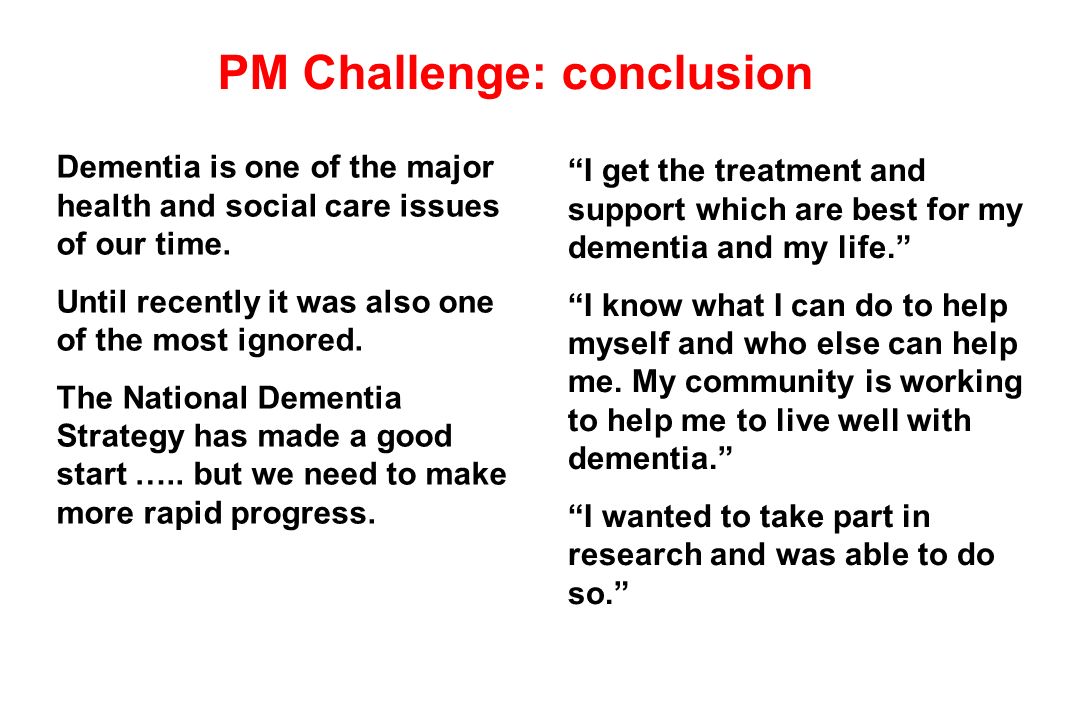 PM Challenge: conclusion

Dementia is one of the major health and social care issues of our time.

Until recently it was also one of the most ignored.

The National Dementia Strategy has made a good start ….. but we need to make more rapid progress.

“I get the treatment and support which are best for my dementia and my life.”

“I know what I can do to help myself and who else can help me. My community is working to help me to live well with dementia.”

“I wanted to take part in research and was able to do so.”